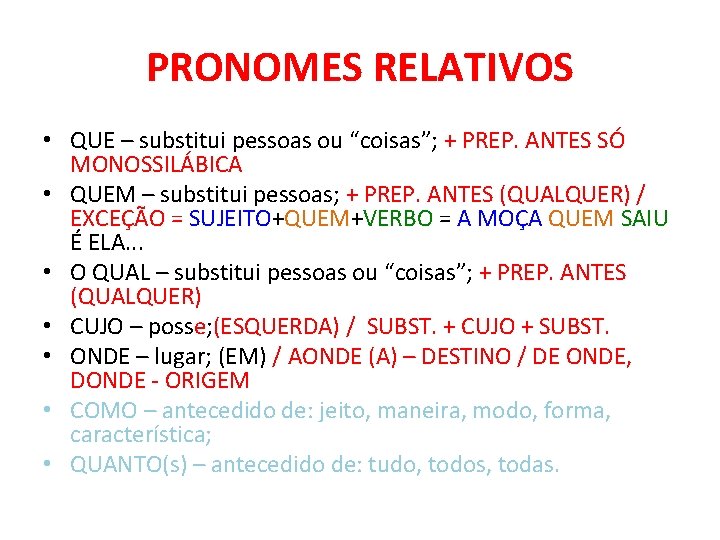 PRONOMES RELATIVOS

• QUE – substitui pessoas ou “coisas”; + PREP. ANTES SÓ MONOSSILÁBICA
• QUEM – substitui pessoas; + PREP. ANTES (QUALQUER) / EXCEÇÃO = SUJEITO+QUEM+VERBO = A MOÇA QUEM SAIU É ELA...
• O QUAL – substitui pessoas ou “coisas”; + PREP. ANTES (QUALQUER)
• CUJO – posse;(ESQUERDA) / SUBST. + CUJO + SUBST.
• ONDE – lugar; (EM) / AONDE (A) – DESTINO / DE ONDE, DONDE - ORIGEM
• COMO – antecedido de: jeito, maneira, modo, forma, característica;
• QUANTO(s) – antecedido de: tudo, todos, todas.